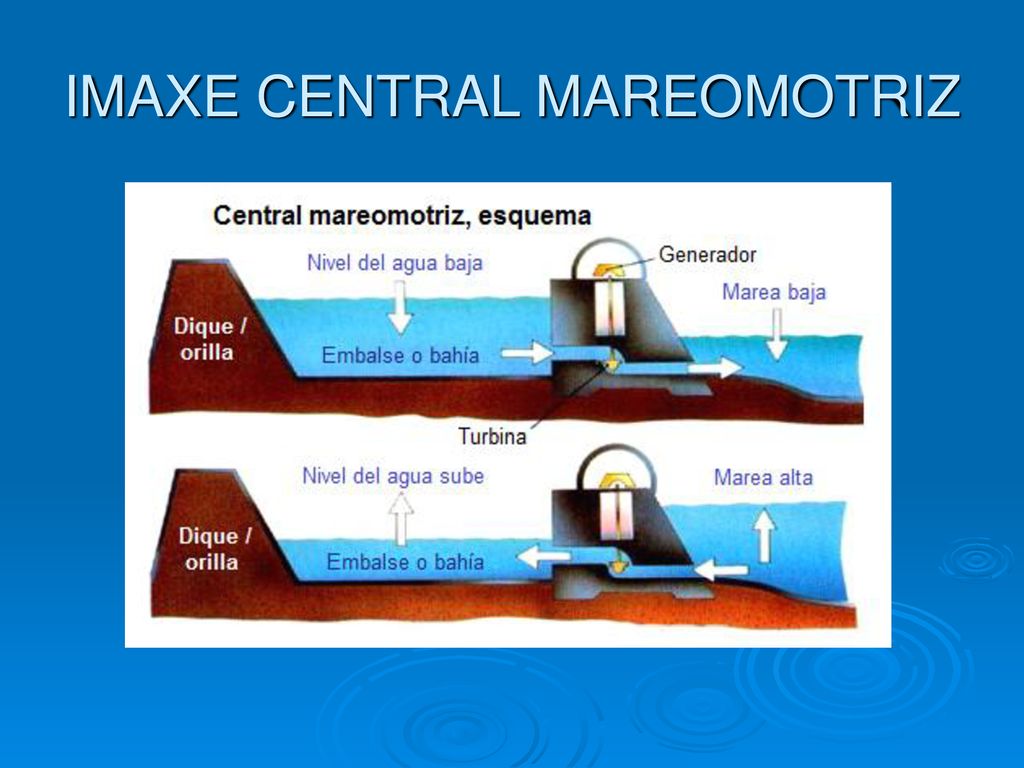 IMAXE CENTRAL MAREOMOTRIZ

Central mareomotriz, esquema

Nivel del agua baja

Generador

Marea baja

Dique / orilla

Embalse o bahía

Turbina

Nivel del agua sube

Marea alta

Dique / orilla

Embalse o bahía